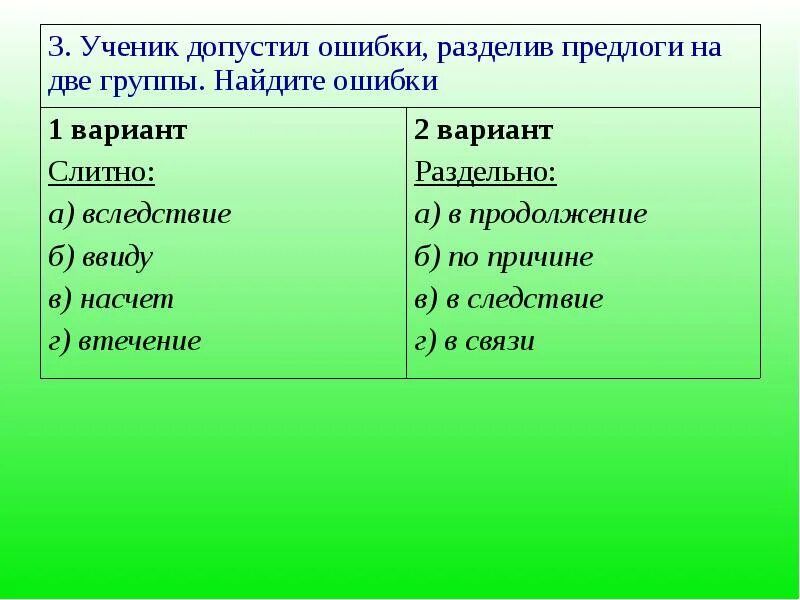 3. Ученик допустил ошибки, разделив предлоги на две группы. Найдите ошибки

| 1 вариант | 2 вариант |
|---|---|
| Слитно: | Раздельно: |
| а) вследствие | а) в продолжение |
| б) ввиду | б) по причине |
| в) насчет | в) в следствие |
| г) втечение | г) в связи |